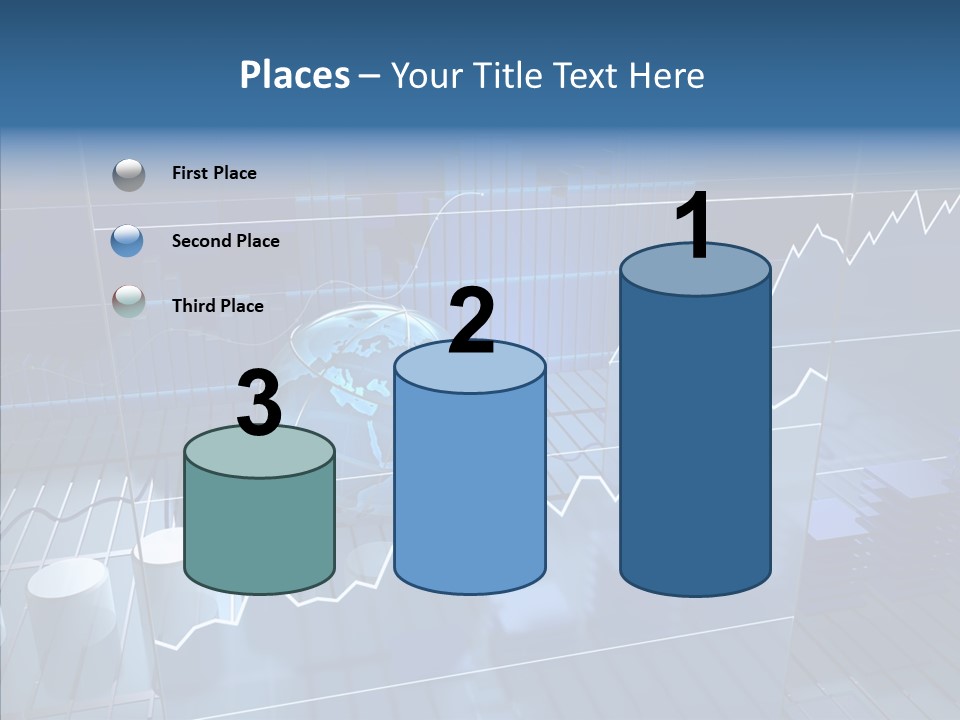 Places – Your Title Text Here

First Place

Second Place

Third Place

3

2

1